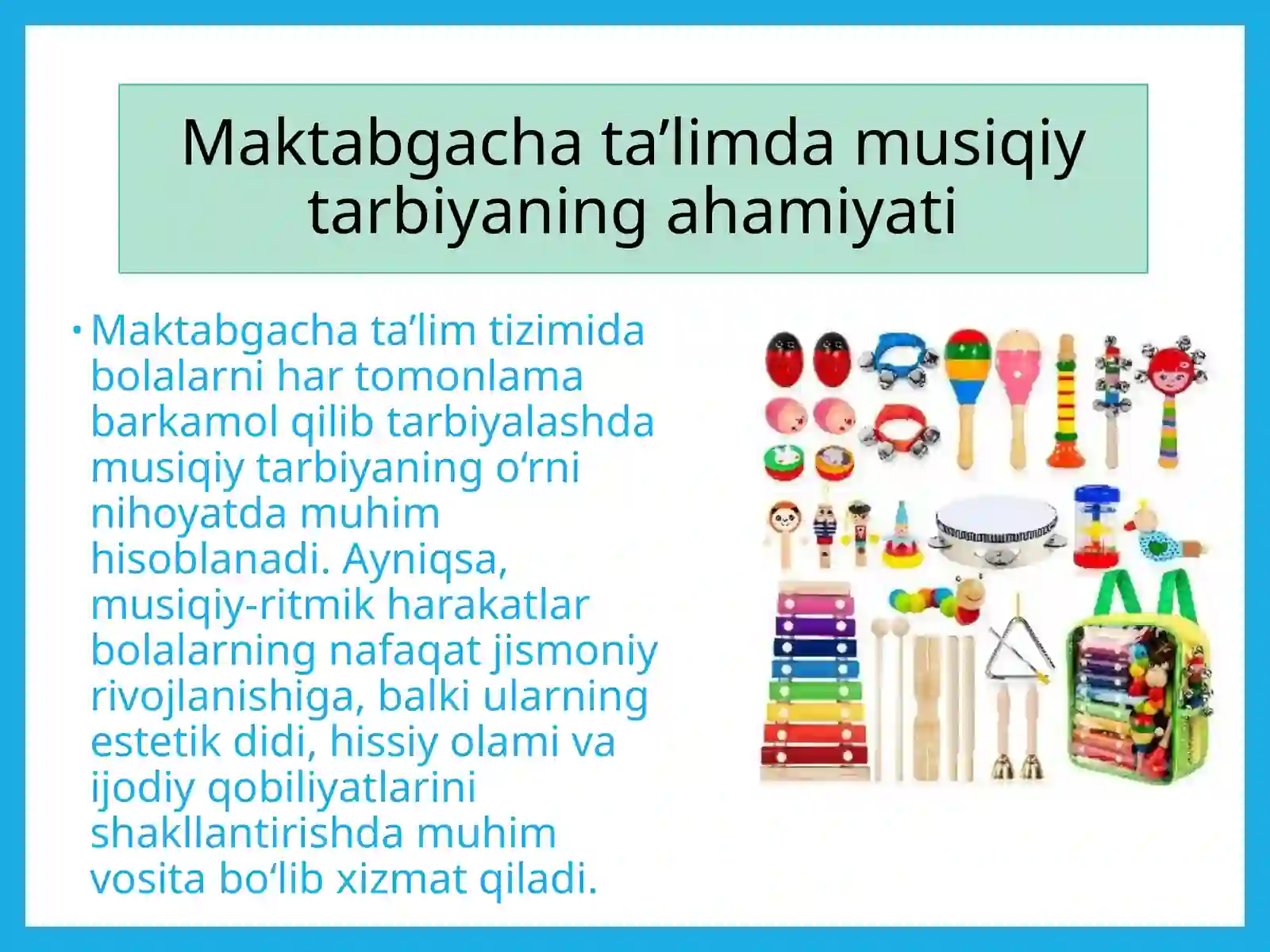 Maktabgacha ta’limda musiqiy tarbiyaning ahamiyati

• Maktabgacha ta’lim tizimida bolalarni har tomonlama barkamol qilib tarbiyalashda musiqiy tarbiyaning o‘rni nihoyatda muhim hisoblanadi. Ayniqsa, musiqiy-ritmik harakatlar bolalarning nafaqat jismoniy rivojlanishiga, balki ularning estetik didi, hissiy olami va ijodiy qobiliyatlarini shakllantirishda muhim vosita bo‘lib xizmat qiladi.